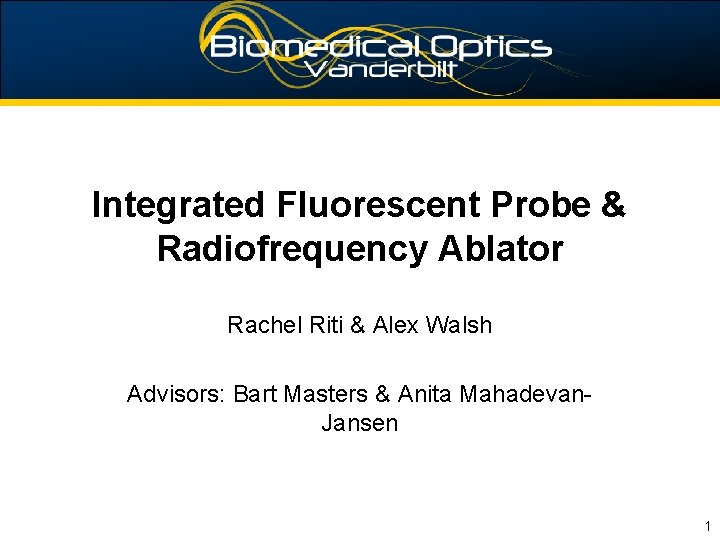 Biomedical Optics
Vanderbilt

Integrated Fluorescent Probe & Radiofrequency Ablator

Rachel Riti & Alex Walsh

Advisors: Bart Masters & Anita Mahadevan-Jansen

1